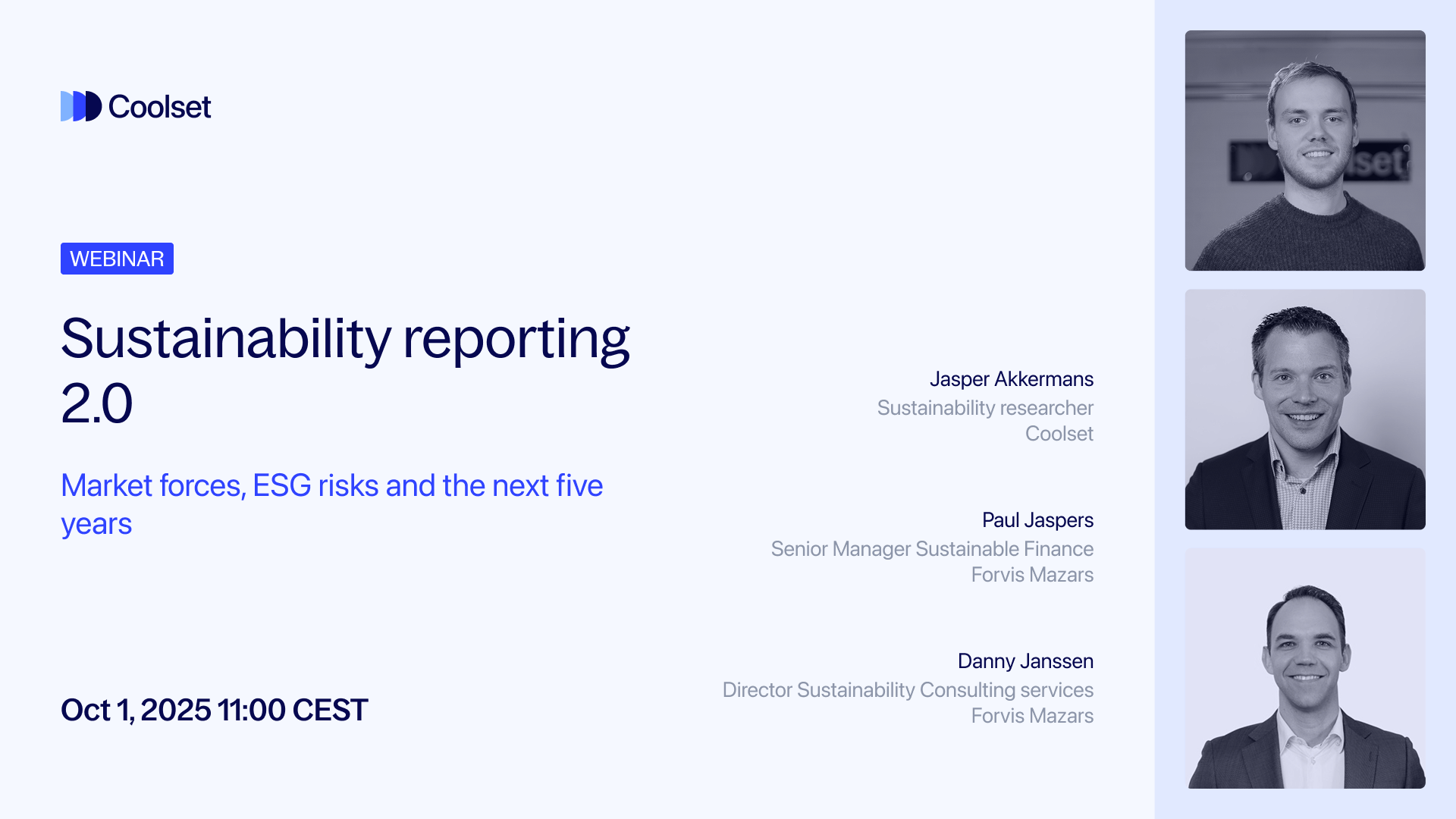 Coolset

WEBINAR

Sustainability reporting 2.0

Market forces, ESG risks and the next five years

Oct 1, 2025 11:00 CEST

Jasper Akkermans
Sustainability researcher
Coolset

Paul Jaspers
Senior Manager Sustainable Finance
Forvis Mazars

Danny Janssen
Director Sustainability Consulting services
Forvis Mazars